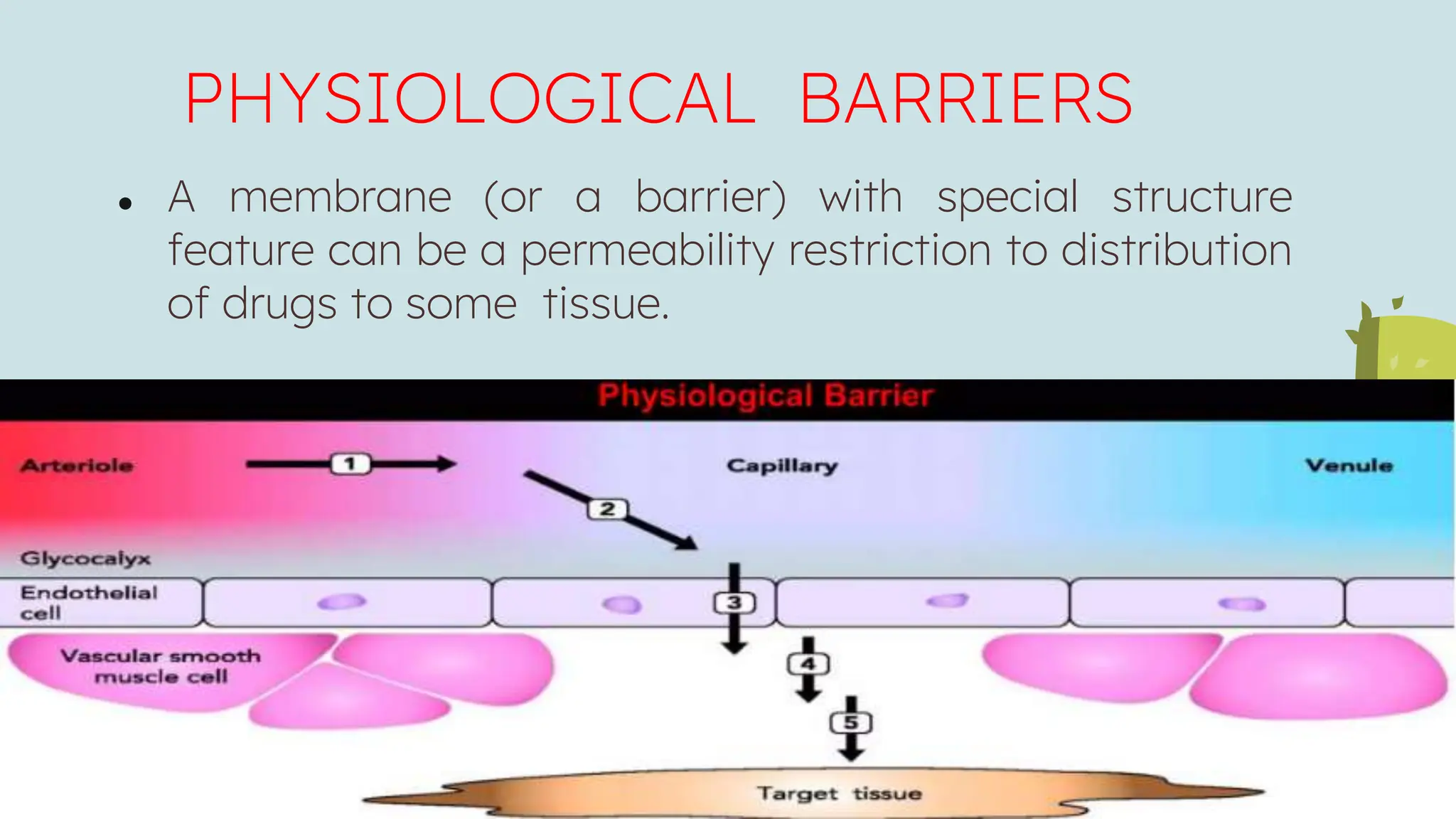 PHYSIOLOGICAL BARRIERS

• A membrane (or a barrier) with special structure feature can be a permeability restriction to distribution of drugs to some tissue.

Physiological Barrier

Arteriole
1
2
Capillary
Venule
Glycocalyx
Endothelial cell
3
Vascular smooth muscle cell
4
5
Target tissue